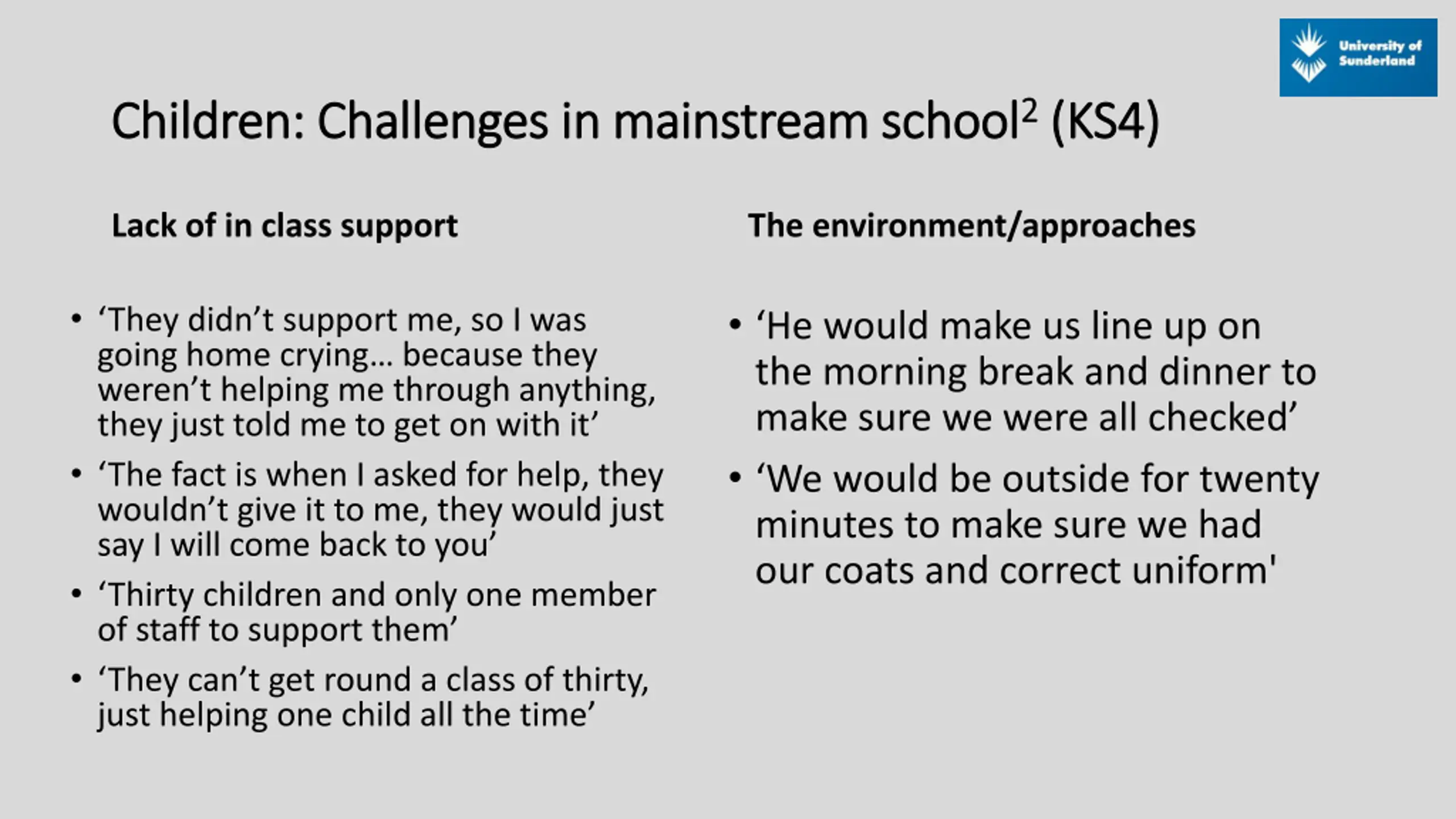 University of Sunderland

Children: Challenges in mainstream school$^2$ (KS4)

Lack of in class support

• ‘They didn’t support me, so I was going home crying… because they weren’t helping me through anything, they just told me to get on with it’

• ‘The fact is when I asked for help, they wouldn’t give it to me, they would just say I will come back to you’

• ‘Thirty children and only one member of staff to support them’

• ‘They can’t get round a class of thirty, just helping one child all the time’

The environment/approaches

• ‘He would make us line up on the morning break and dinner to make sure we were all checked’

• ‘We would be outside for twenty minutes to make sure we had our coats and correct uniform'